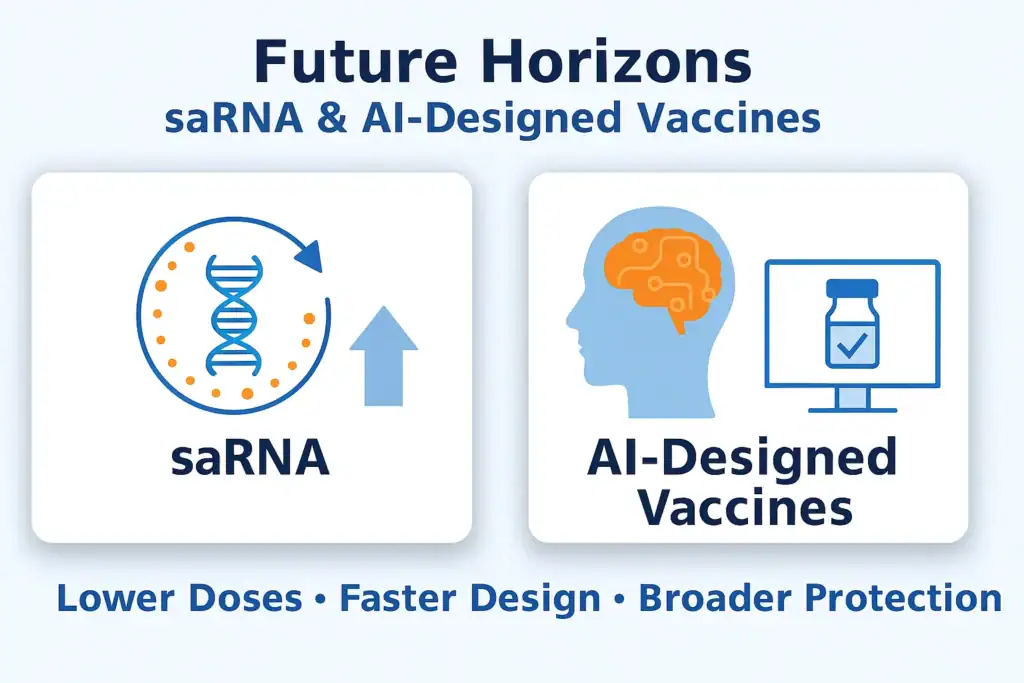 Future Horizons
saRNA & AI-Designed Vaccines

saRNA

AI-Designed Vaccines

Lower Doses • Faster Design • Broader Protection